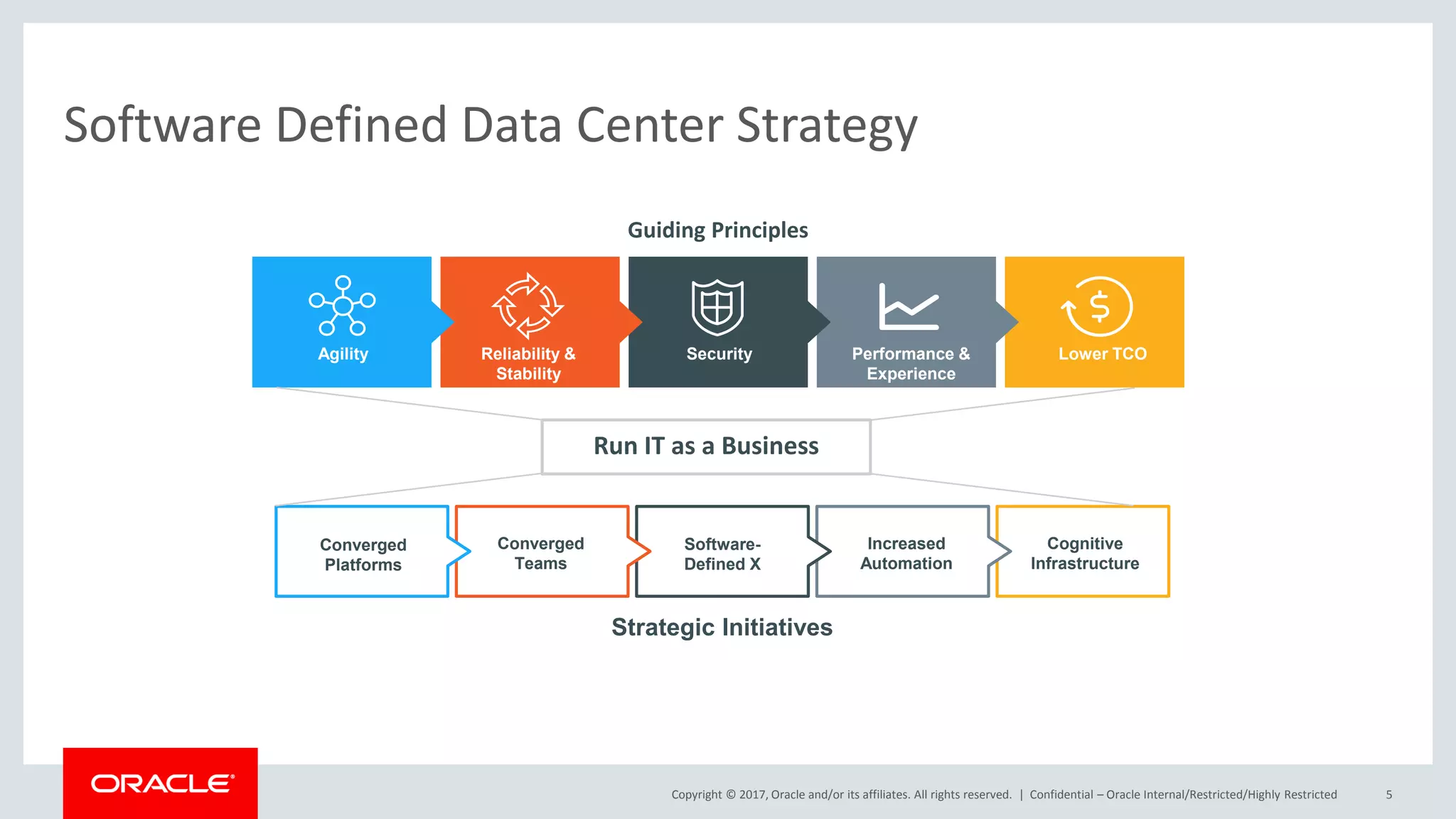 Software Defined Data Center Strategy

Guiding Principles

Agility

Reliability & Stability

Security

Performance & Experience

Lower TCO

Run IT as a Business

Converged Platforms

Converged Teams

Software-Defined X

Increased Automation

Cognitive Infrastructure

Strategic Initiatives

ORACLE

Copyright © 2017, Oracle and/or its affiliates. All rights reserved. | Confidential – Oracle Internal/Restricted/Highly Restricted

5